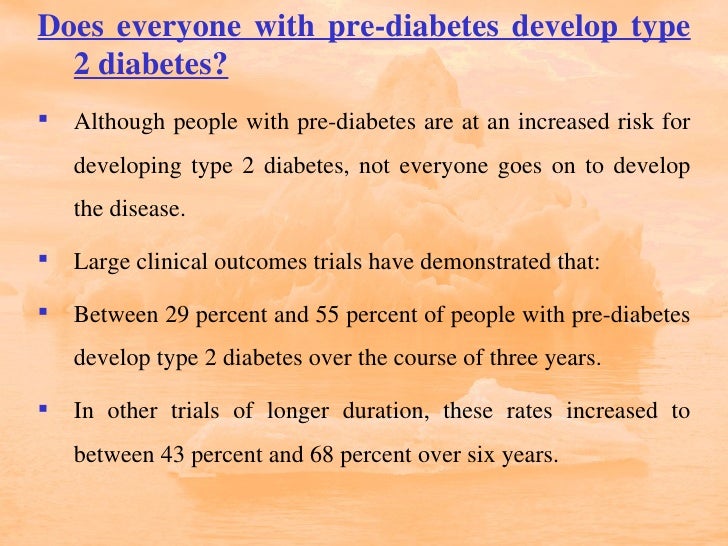 Does everyone with pre-diabetes develop type 2 diabetes?

▪ Although people with pre-diabetes are at an increased risk for developing type 2 diabetes, not everyone goes on to develop the disease.

▪ Large clinical outcomes trials have demonstrated that:

▪ Between 29 percent and 55 percent of people with pre-diabetes develop type 2 diabetes over the course of three years.

▪ In other trials of longer duration, these rates increased to between 43 percent and 68 percent over six years.